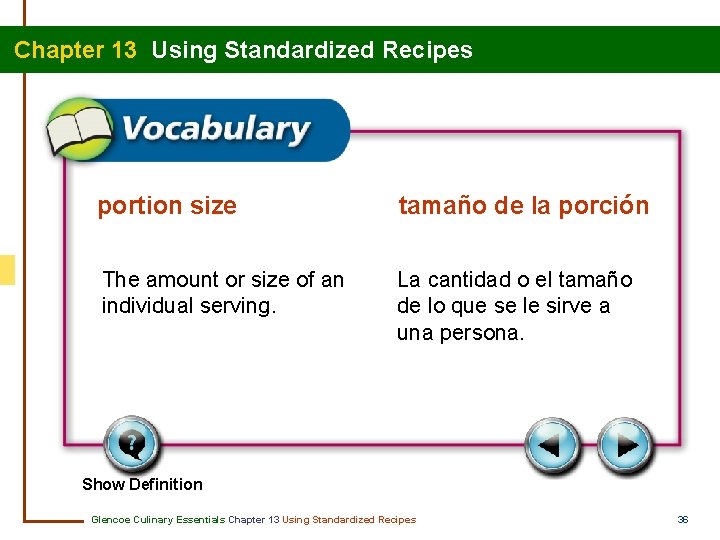 Chapter 13 Using Standardized Recipes

Vocabulary

portion size

The amount or size of an individual serving.

tamaño de la porción

La cantidad o el tamaño de lo que se le sirve a una persona.

Show Definition

Glencoe Culinary Essentials Chapter 13 Using Standardized Recipes

36